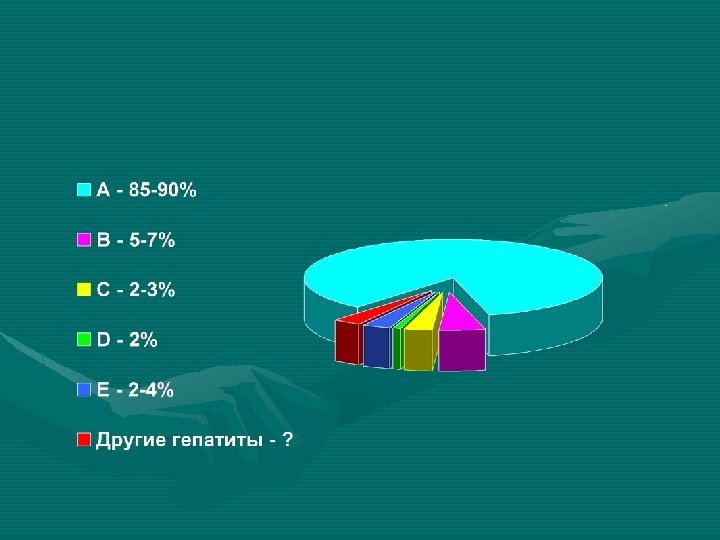 A - 85-90%

B - 5-7%

C - 2-3%

D - 2%

E - 2-4%

Другие гепатиты - ?